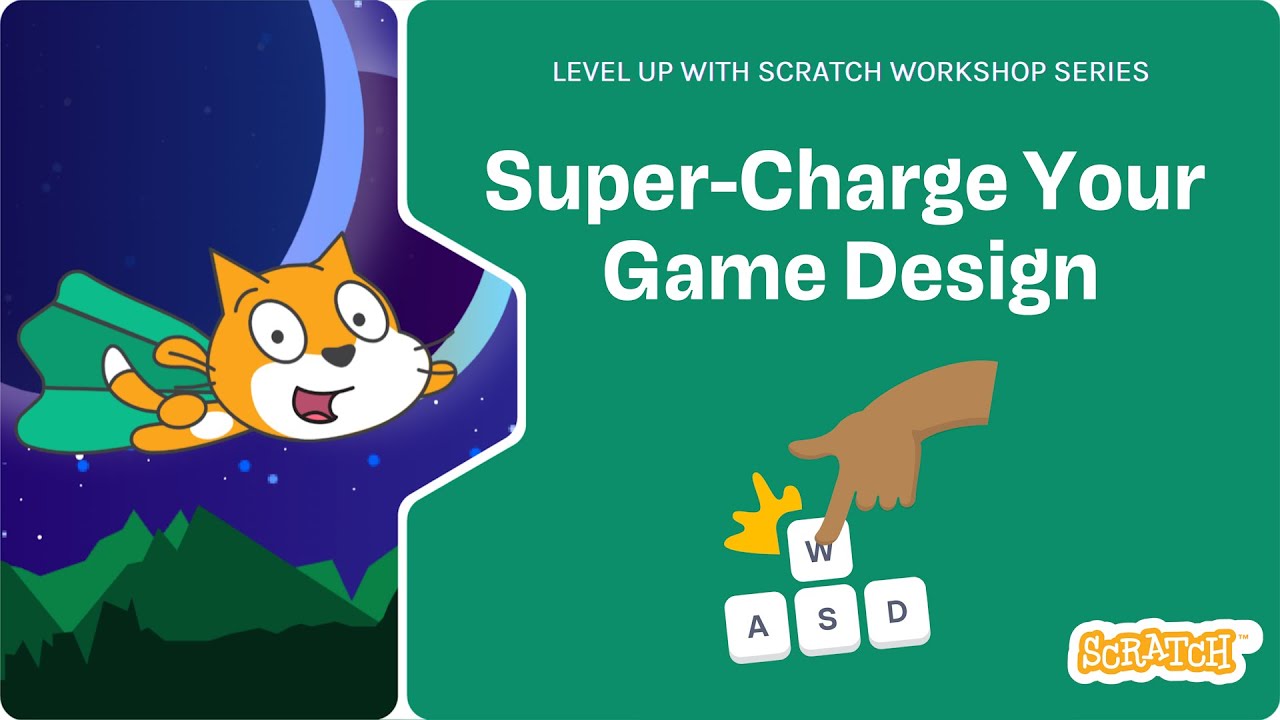 LEVEL UP WITH SCRATCH WORKSHOP SERIES

Super-Charge Your Game Design

W
A S D

SCRATCH™